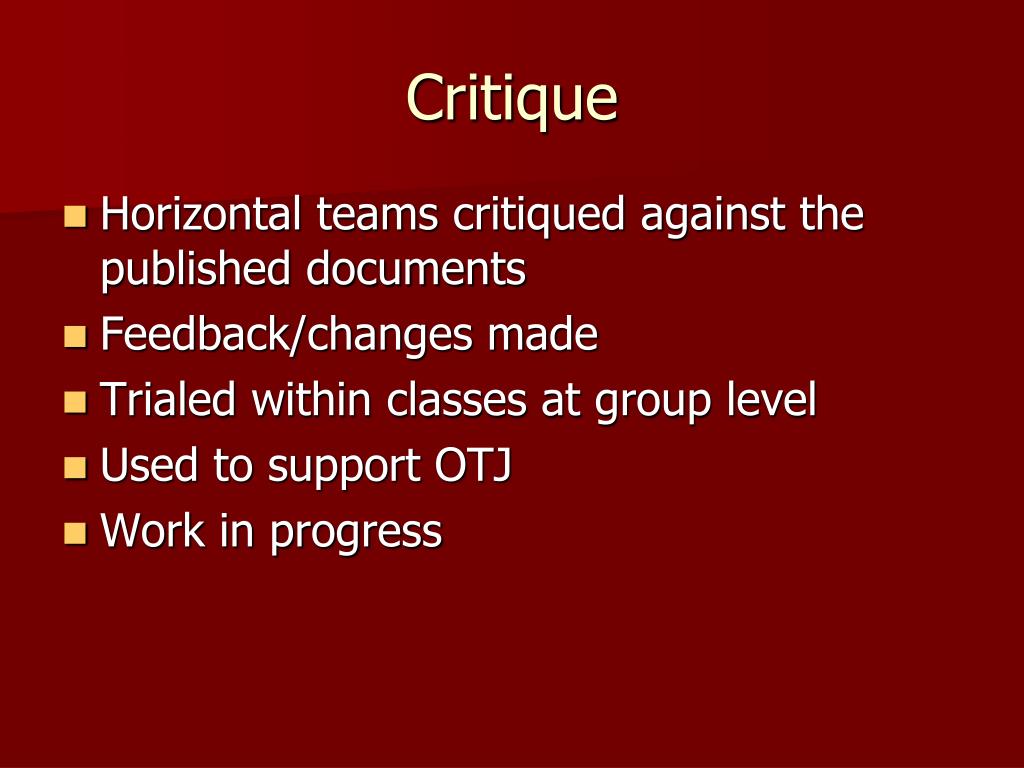 Critique

- Horizontal teams critiqued against the published documents
- Feedback/changes made
- Trialed within classes at group level
- Used to support OTJ
- Work in progress